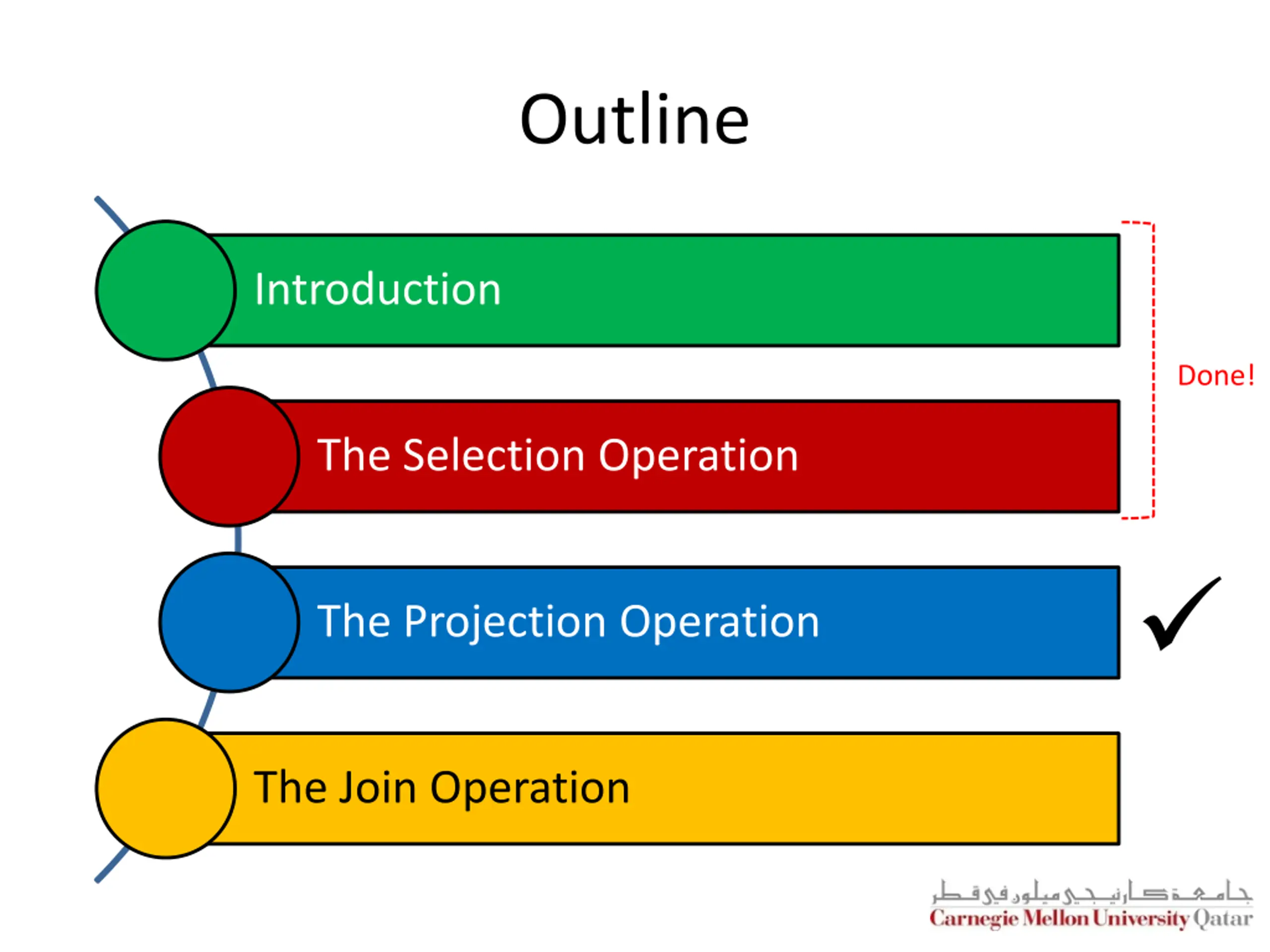 Outline

Introduction

The Selection Operation

Done!

The Projection Operation

✓

The Join Operation

جامعة كارنيجي ميلون في قطر
Carnegie Mellon University Qatar